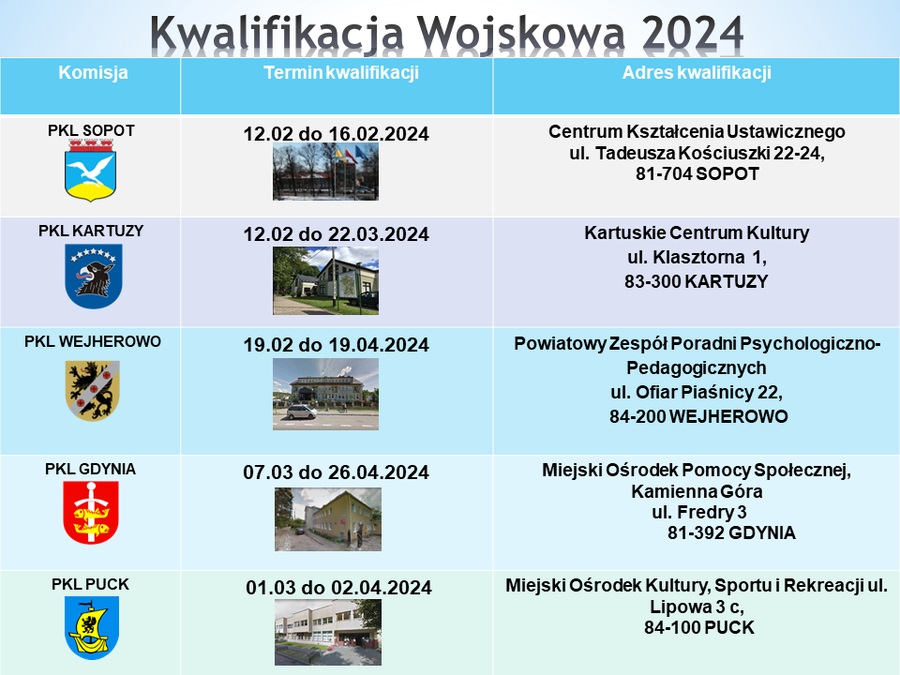 Kwalifikacja Wojskowa 2024

| Komisja | Termin kwalifikacji | Adres kwalifikacji |
|---|---|---|
| PKL SOPOT | 12.02 do 16.02.2024 | Centrum Kształcenia Ustawicznego ul. Tadeusza Kościuszki 22-24, 81-704 SOPOT |
| PKL KARTUZY | 12.02 do 22.03.2024 | Kartuskie Centrum Kultury ul. Klasztorna 1, 83-300 KARTUZY |
| PKL WEJHEROWO | 19.02 do 19.04.2024 | Powiatowy Zespół Poradni Psychologiczno-Pedagogicznych ul. Ofiar Piaśnicy 22, 84-200 WEJHEROWO |
| PKL GDYNIA | 07.03 do 26.04.2024 | Miejski Ośrodek Pomocy Społecznej, Kamienna Góra ul. Fredry 3 81-392 GDYNIA |
| PKL PUCK | 01.03 do 02.04.2024 | Miejski Ośrodek Kultury, Sportu i Rekreacji ul. Lipowa 3 c, 84-100 PUCK |